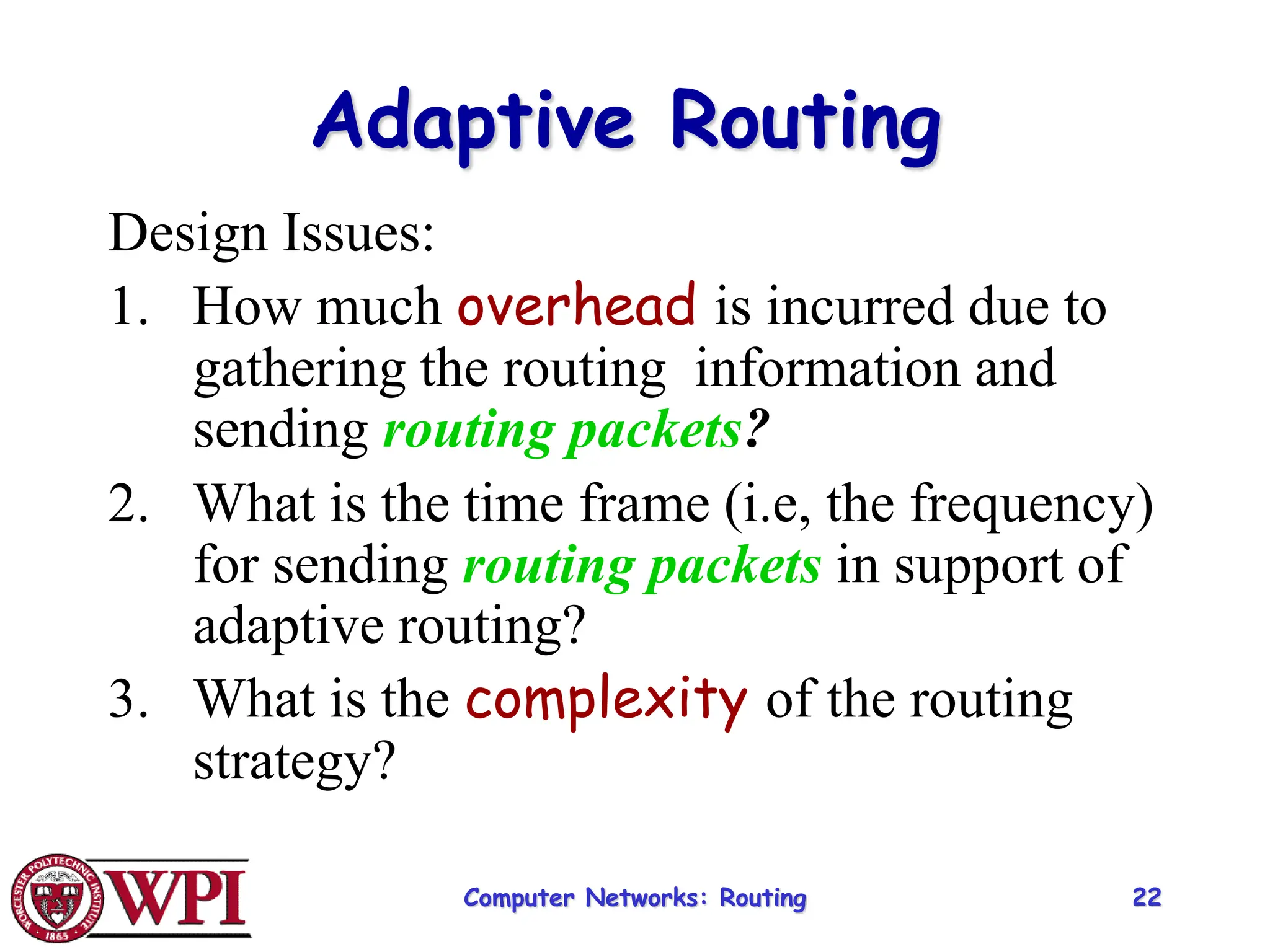 Adaptive Routing

Design Issues:

1. How much overhead is incurred due to gathering the routing information and sending routing packets?

2. What is the time frame (i.e, the frequency) for sending routing packets in support of adaptive routing?

3. What is the complexity of the routing strategy?

WORCESTER POLYTECHNIC INSTITUTE 1865 WPI

Computer Networks: Routing

22